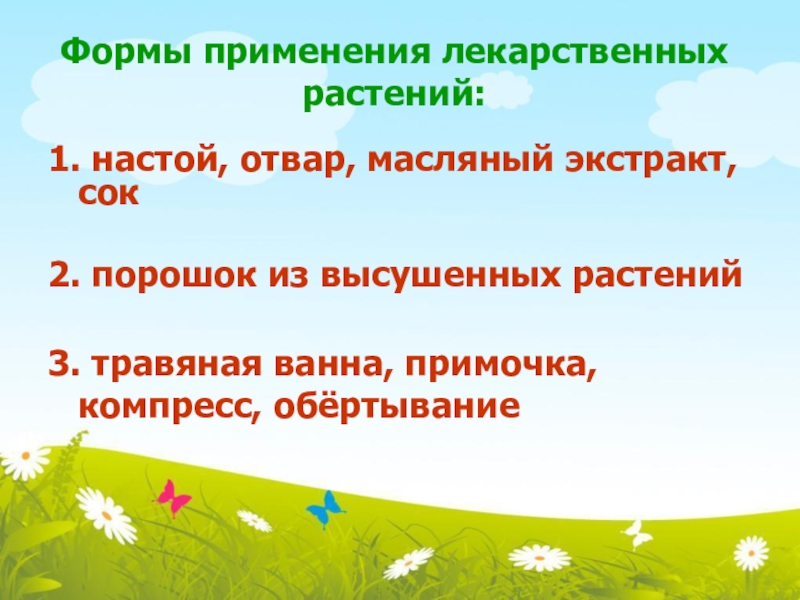 Формы применения лекарственных растений:

1. настой, отвар, масляный экстракт, сок

2. порошок из высушенных растений

3. травяная ванна, примочка, компресс, обёртывание